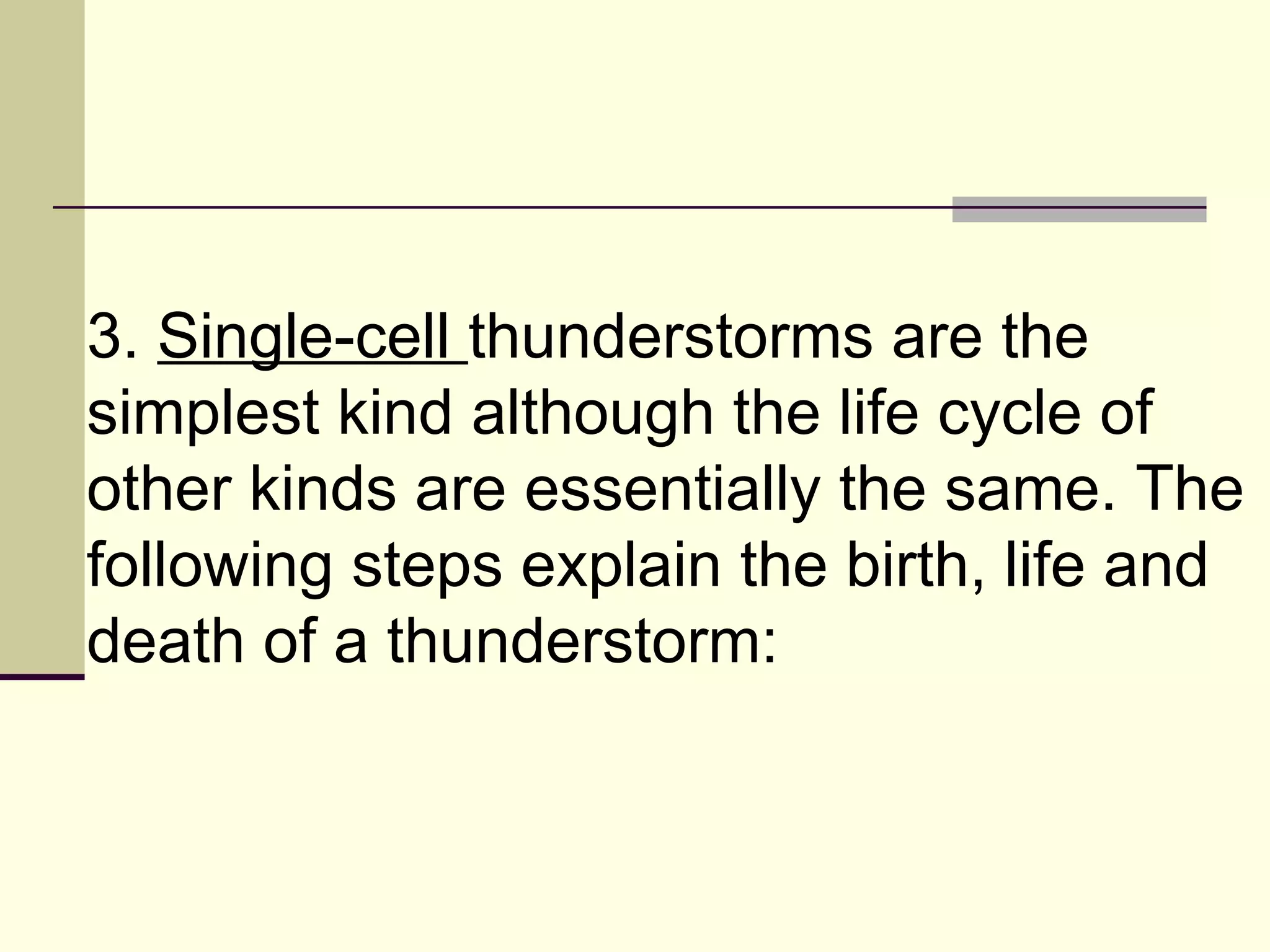 3. Single-cell thunderstorms are the simplest kind although the life cycle of other kinds are essentially the same. The following steps explain the birth, life and death of a thunderstorm: